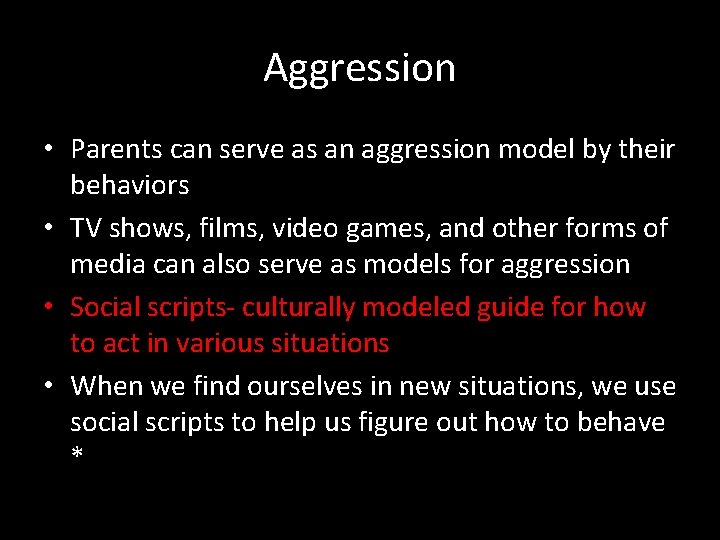 Aggression

• Parents can serve as an aggression model by their behaviors
• TV shows, films, video games, and other forms of media can also serve as models for aggression
• Social scripts- culturally modeled guide for how to act in various situations
• When we find ourselves in new situations, we use social scripts to help us figure out how to behave *